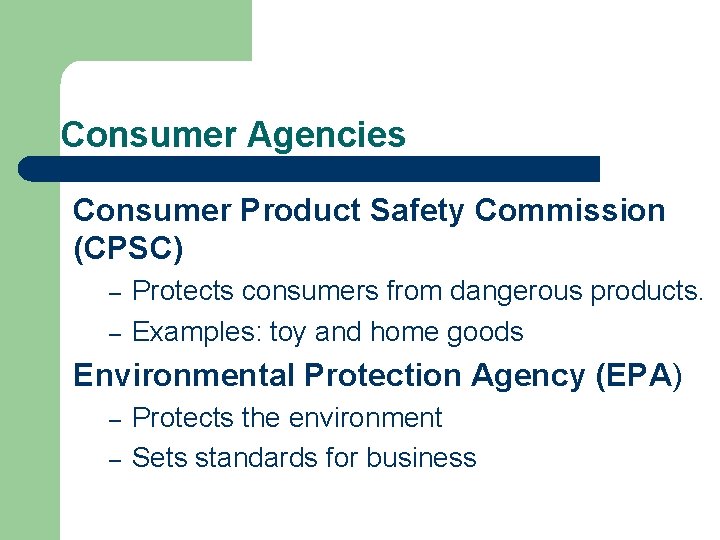 Consumer Agencies

Consumer Product Safety Commission (CPSC)

– Protects consumers from dangerous products.
– Examples: toy and home goods

Environmental Protection Agency (EPA)

– Protects the environment
– Sets standards for business